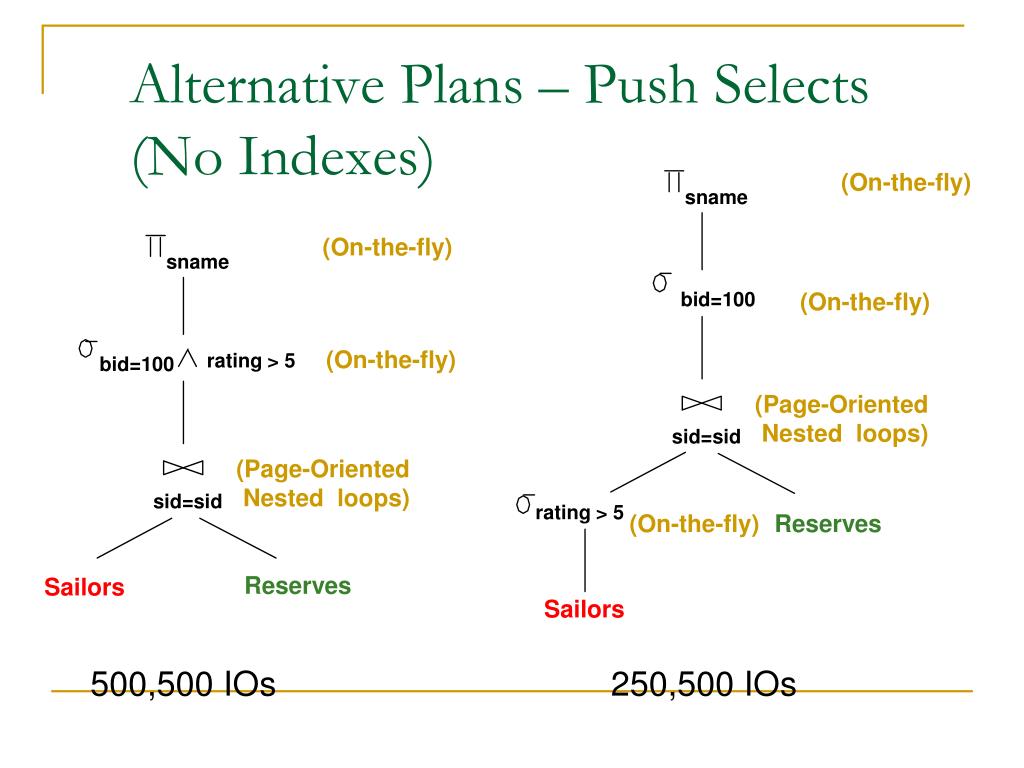 Alternative Plans – Push Selects (No Indexes)

$\pi_{sname}$ (On-the-fly)

$\sigma_{bid=100 \wedge rating > 5}$ (On-the-fly)

$\bowtie_{sid=sid}$ (Page-Oriented Nested loops)

Sailors Reserves

500,500 IOs

$\pi_{sname}$ (On-the-fly)

$\sigma_{bid=100}$ (On-the-fly)

$\bowtie_{sid=sid}$ (Page-Oriented Nested loops)

$\sigma_{rating > 5}$ (On-the-fly) Reserves

Sailors

250,500 IOs